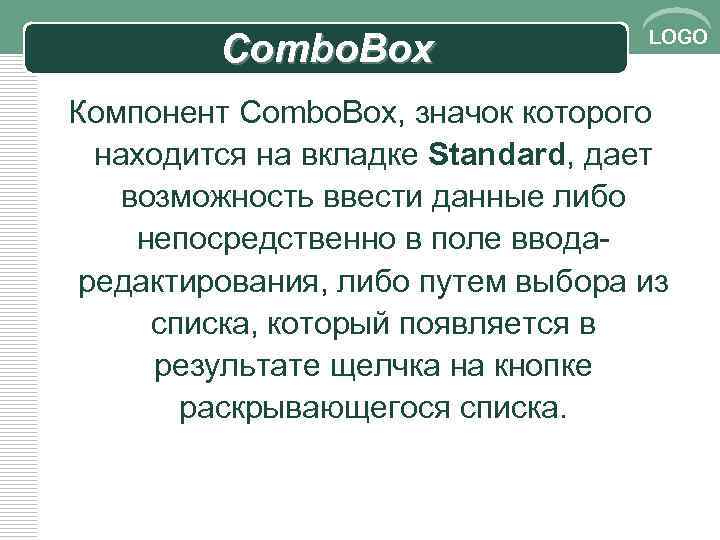 ComboBox

LOGO

Компонент ComboBox, значок которого находится на вкладке Standard, дает возможность ввести данные либо непосредственно в поле ввода-редактирования, либо путем выбора из списка, который появляется в результате щелчка на кнопке раскрывающегося списка.